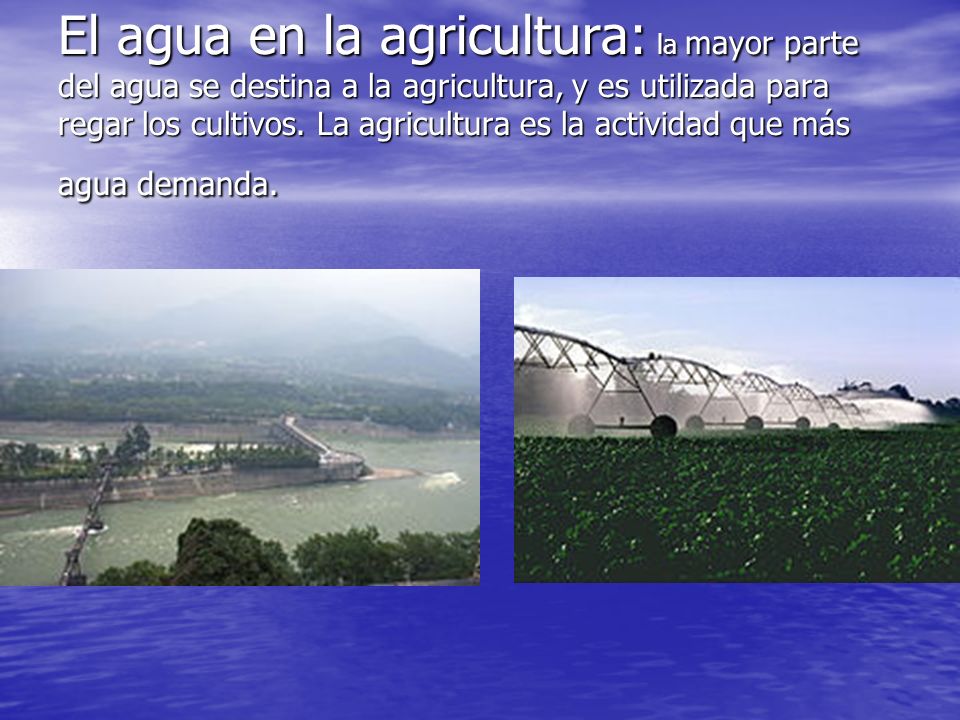 El agua en la agricultura: la mayor parte del agua se destina a la agricultura, y es utilizada para regar los cultivos. La agricultura es la actividad que más agua demanda.